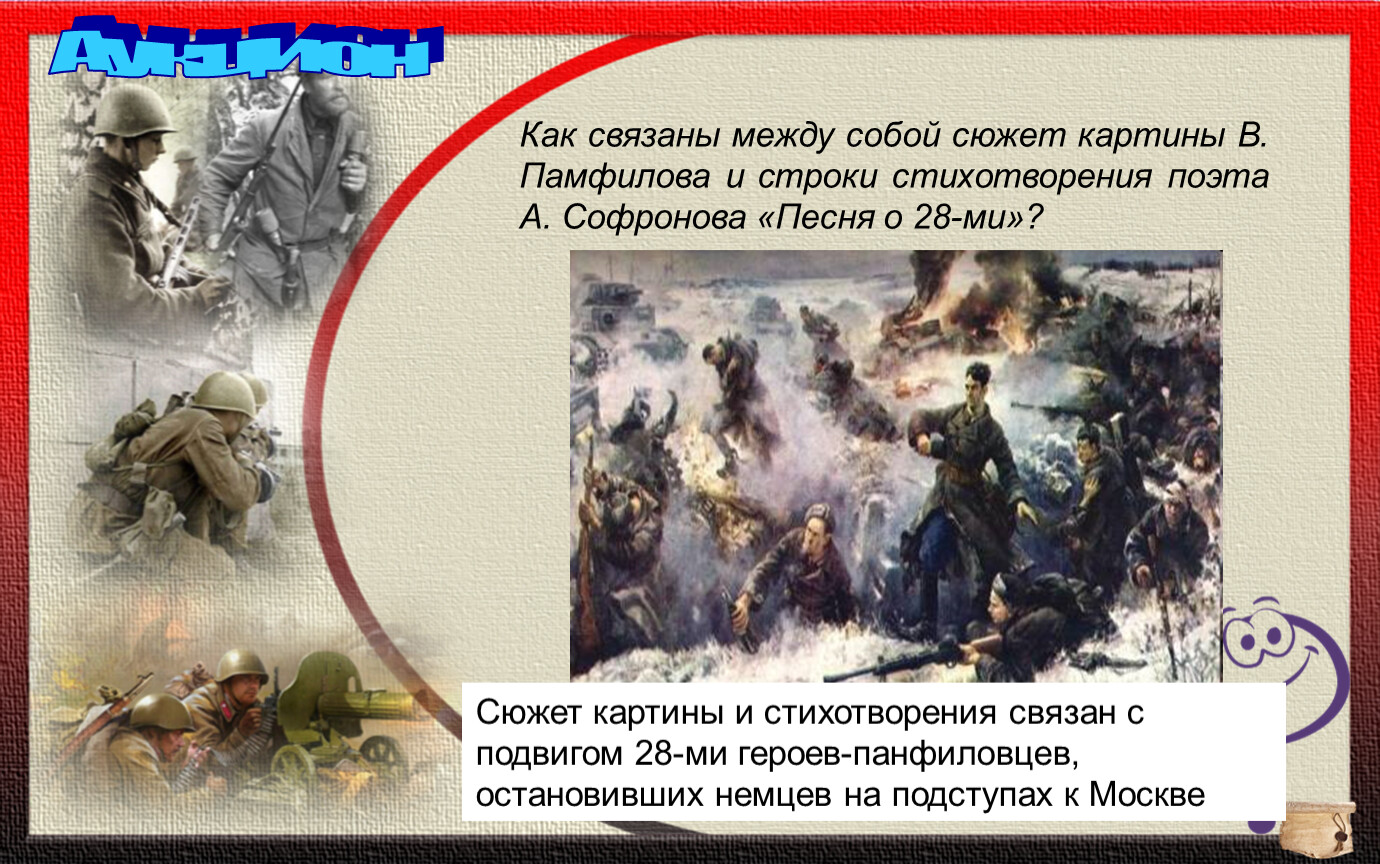 Аукцион

Как связаны между собой сюжет картины В. Памфилова и строки стихотворения поэта А. Софронова «Песня о 28-ми»?

Сюжет картины и стихотворения связан с подвигом 28-ми героев-панфиловцев, остановивших немцев на подступах к Москве